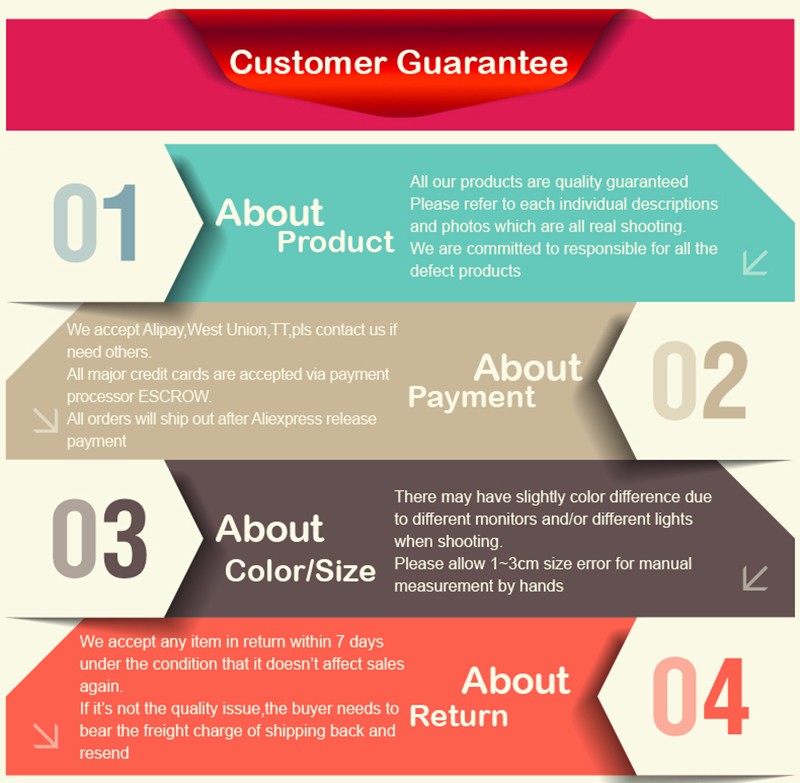 Customer Guarantee

01

About Product

All our products are quality guaranteed
Please refer to each individual descriptions and photos which are all real shooting.
We are committed to responsible for all the defect products

We accept Alipay,West Union,TT,pls contact us if need others.
All major credit cards are accepted via payment processor ESCROW.
All orders will ship out after Aliexpress release payment

About Payment

02

03

About Color/Size

There may have slightly color difference due to different monitors and/or different lights when shooting.
Please allow 1~3cm size error for manual measurement by hands

We accept any item in return within 7 days under the condition that it doesn't affect sales again.
If it's not the quality issue,the buyer needs to bear the freight charge of shipping back and resend

About Return

04